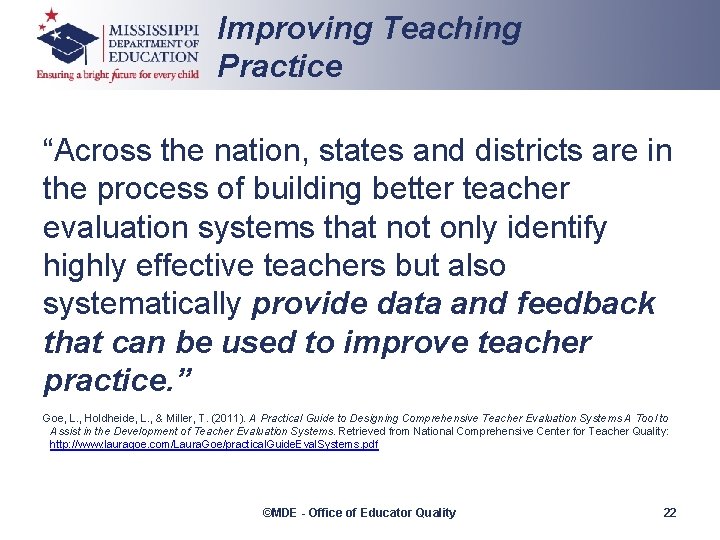 MISSISSIPPI DEPARTMENT OF EDUCATION
Ensuring a bright future for every child

Improving Teaching Practice

“Across the nation, states and districts are in the process of building better teacher evaluation systems that not only identify highly effective teachers but also systematically provide data and feedback that can be used to improve teacher practice.”

Goe, L., Holdheide, L., & Miller, T. (2011). A Practical Guide to Designing Comprehensive Teacher Evaluation Systems A Tool to Assist in the Development of Teacher Evaluation Systems. Retrieved from National Comprehensive Center for Teacher Quality: http://www.lauragoe.com/LauraGoe/practicalGuideEvalSystems.pdf

©MDE - Office of Educator Quality

22